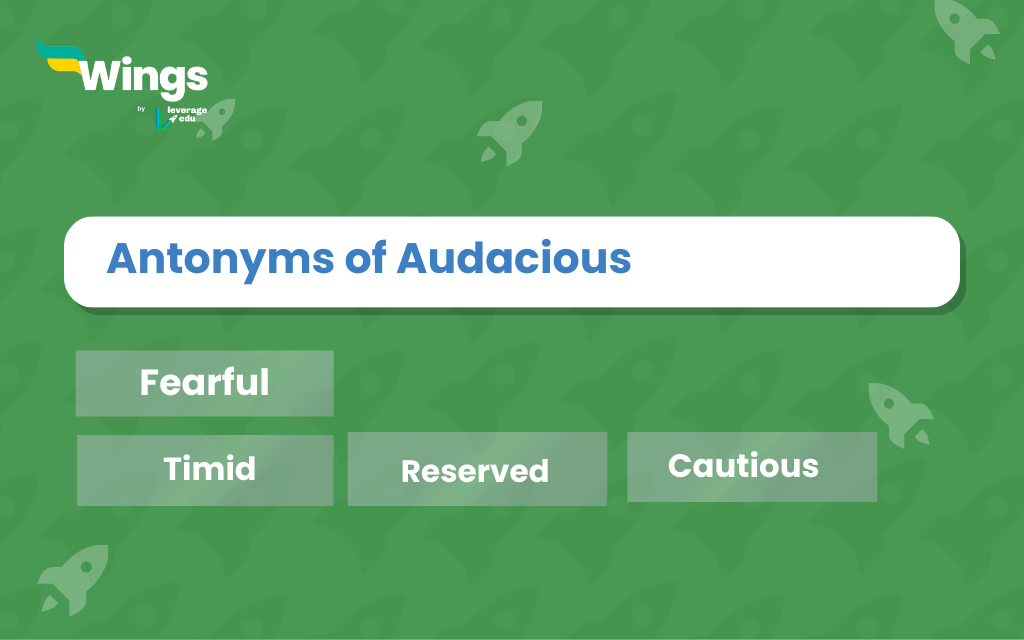 Wings
by leverage edu

Antonyms of Audacious

Fearful

Timid

Reserved

Cautious